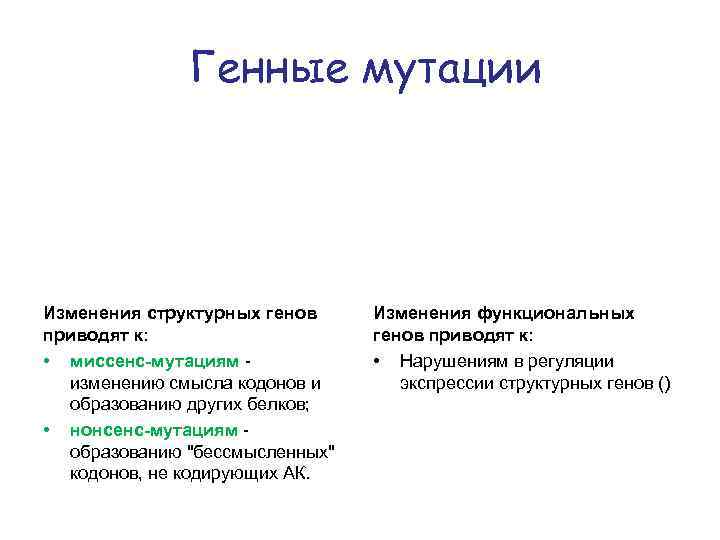 Генные мутации

Изменения структурных генов приводят к:

• миссенс-мутациям - изменению смысла кодонов и образованию других белков;
• нонсенс-мутациям - образованию "бессмысленных" кодонов, не кодирующих АК.

Изменения функциональных генов приводят к:

• Нарушениям в регуляции экспрессии структурных генов ()